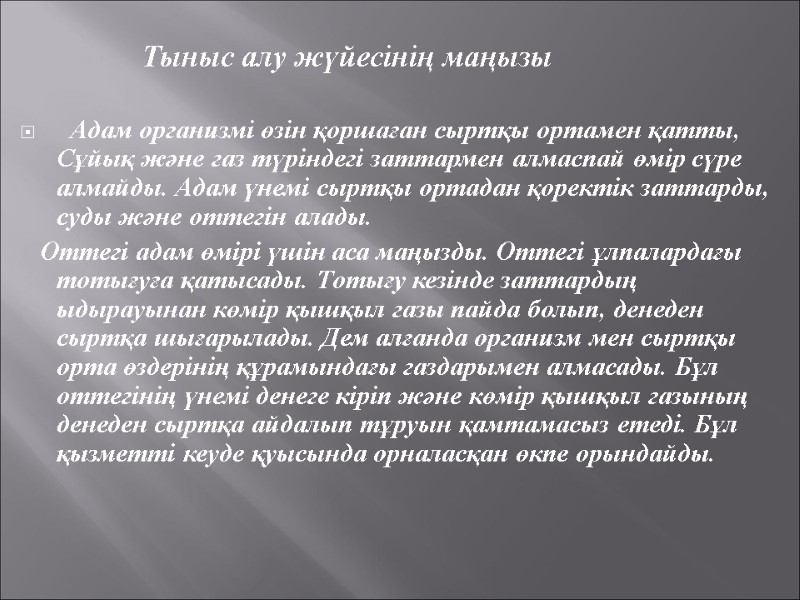 Тыныс алу жүйесінің маңызы

Адам организмі өзін қоршаған сыртқы ортамен қатты, Сұйық және газ түріндегі заттармен алмаспай өмір сүре алмайды. Адам үнемі сыртқы ортадан қоректік заттарды, суды және оттегін алады.

Оттегі адам өмірі үшін аса маңызды. Оттегі ұлпалардағы тотығуға қатысады. Тотығу кезінде заттардың ыдырауынан көмір қышқыл газы пайда болып, денеден сыртқа шығарылады. Дем алғанда организм мен сыртқы орта өздерінің құрамындағы газдарымен алмасады. Бұл оттегінің үнемі денеге кіріп және көмір қышқыл газының денеден сыртқа айдалып тұруын қамтамасыз етеді. Бұл қызметті кеуде қуысында орналасқан өкпе орындайды.